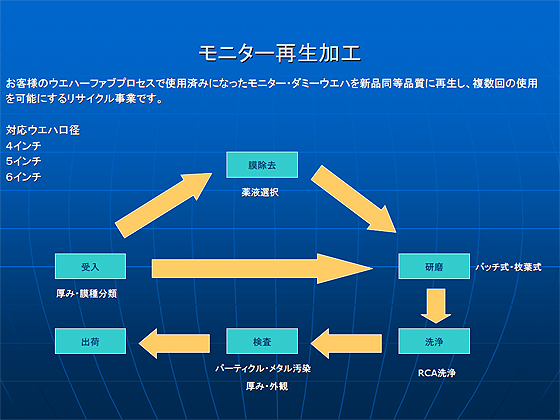 モニター再生加工

お客様のウエハーファブプロセスで使用済みになったモニター・ダミーウエハを新品同等品質に再生し、複数回の使用を可能にするリサイクル事業です。

対応ウエハ口径
4インチ
5インチ
6インチ

膜除去
薬液選択

受入
厚み・膜種分類

研磨
バッチ式・枚葉式

洗浄
RCA洗浄

検査
パーティクル・メタル汚染
厚み・外観

出荷